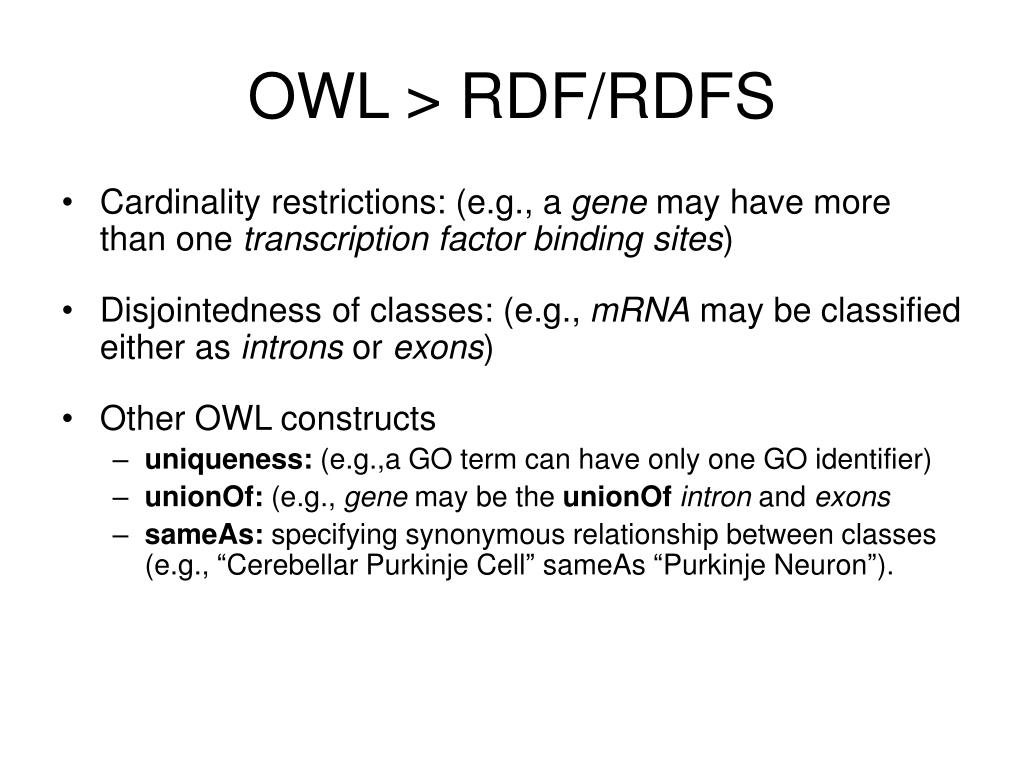 OWL > RDF/RDFS

• Cardinality restrictions: (e.g., a gene may have more than one transcription factor binding sites)

• Disjointedness of classes: (e.g., mRNA may be classified either as introns or exons)

• Other OWL constructs
– uniqueness: (e.g.,a GO term can have only one GO identifier)
– unionOf: (e.g., gene may be the unionOf intron and exons
– sameAs: specifying synonymous relationship between classes (e.g., “Cerebellar Purkinje Cell” sameAs “Purkinje Neuron”).